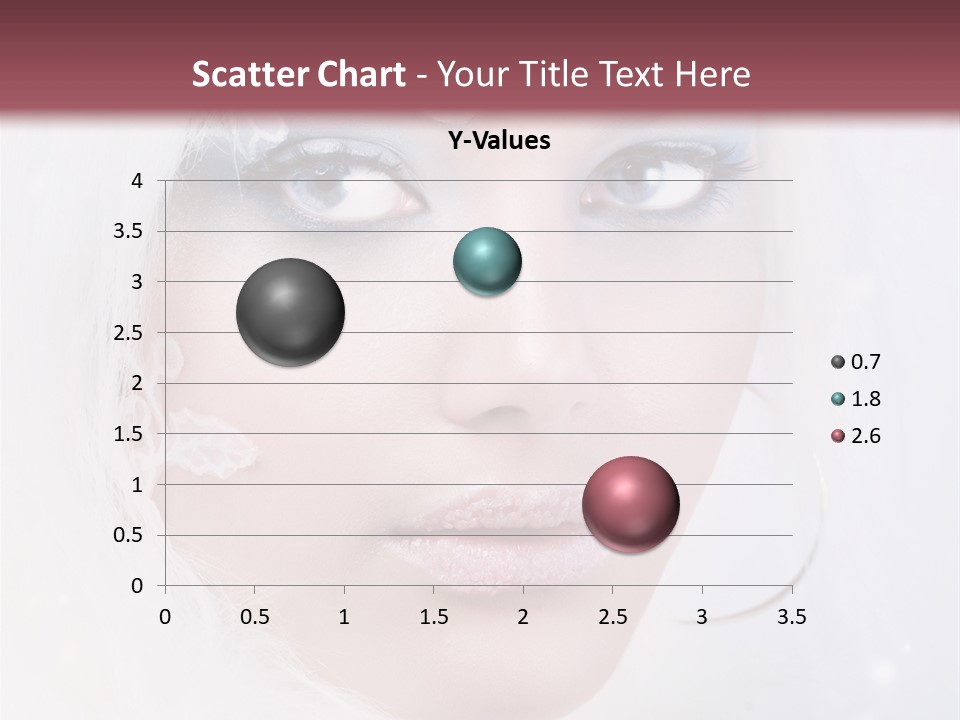 Scatter Chart - Your Title Text Here

Y-Values

4
3.5
3
2.5
2
1.5
1
0.5
0

0 0.5 1 1.5 2 2.5 3 3.5

0.7
1.8
2.6